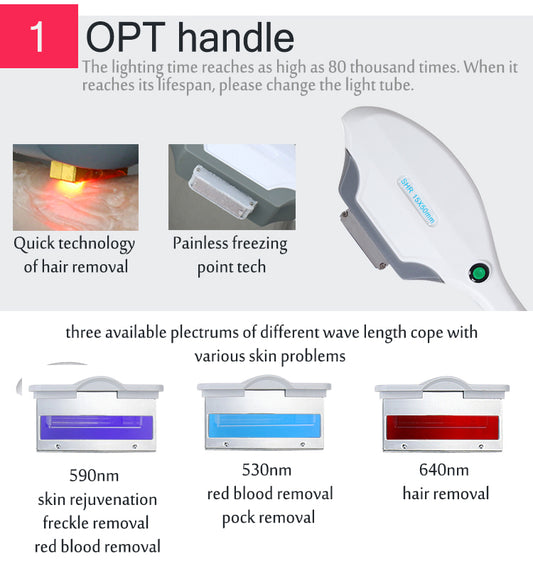 1 OPT handle

The lighting time reaches as high as 80 thousand times. When it reaches its lifespan, please change the light tube.

Quick technology of hair removal

Painless freezing point tech

SHR 15X50mm

three available plectrums of different wave length cope with various skin problems

590nm
skin rejuvenation
freckle removal
red blood removal

530nm
red blood removal
pock removal

640nm
hair removal